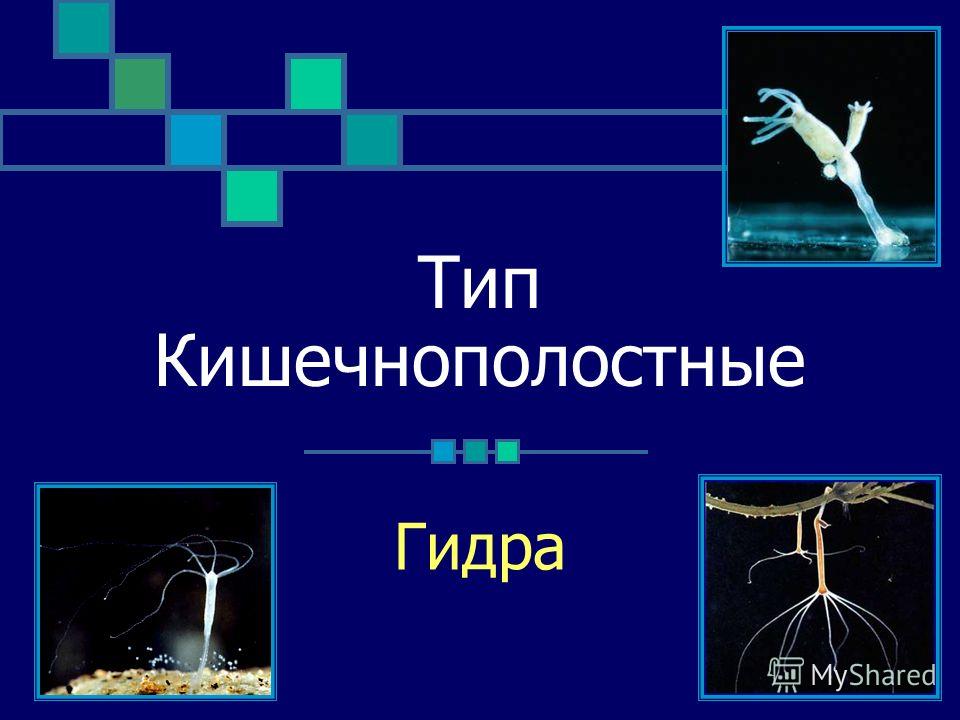 Тип Кишечнополостные

Гидра

MyShared